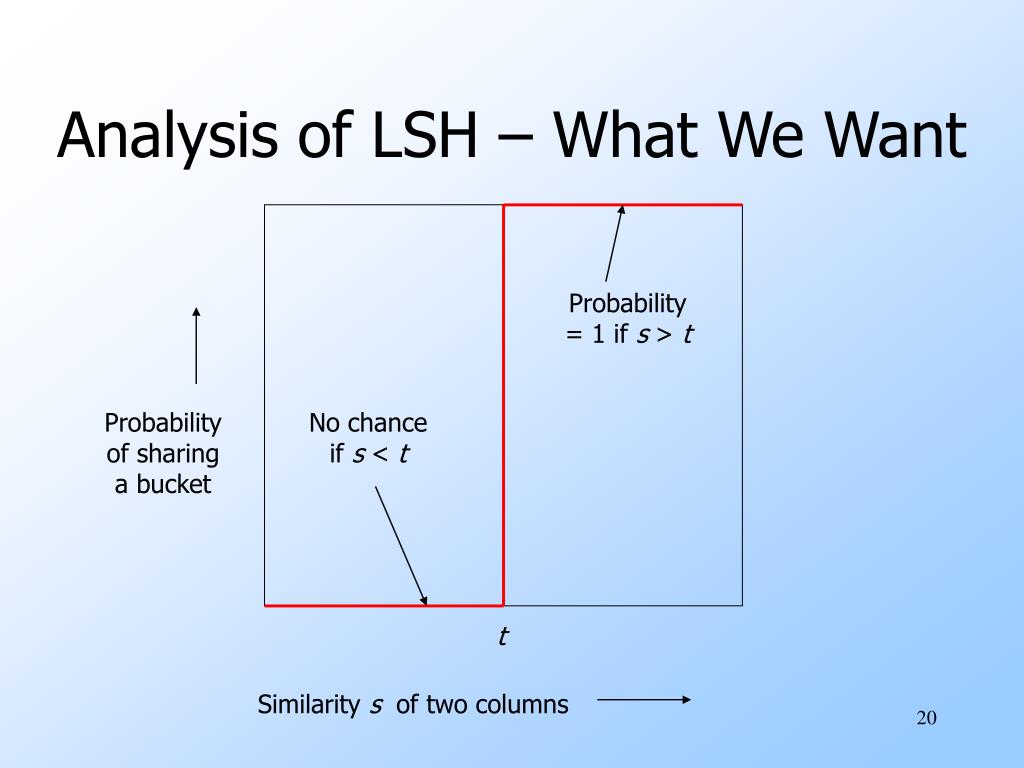 Analysis of LSH – What We Want

Probability = 1 if $s > t$

Probability of sharing a bucket

No chance if $s < t$

$t$

Similarity $s$ of two columns

20